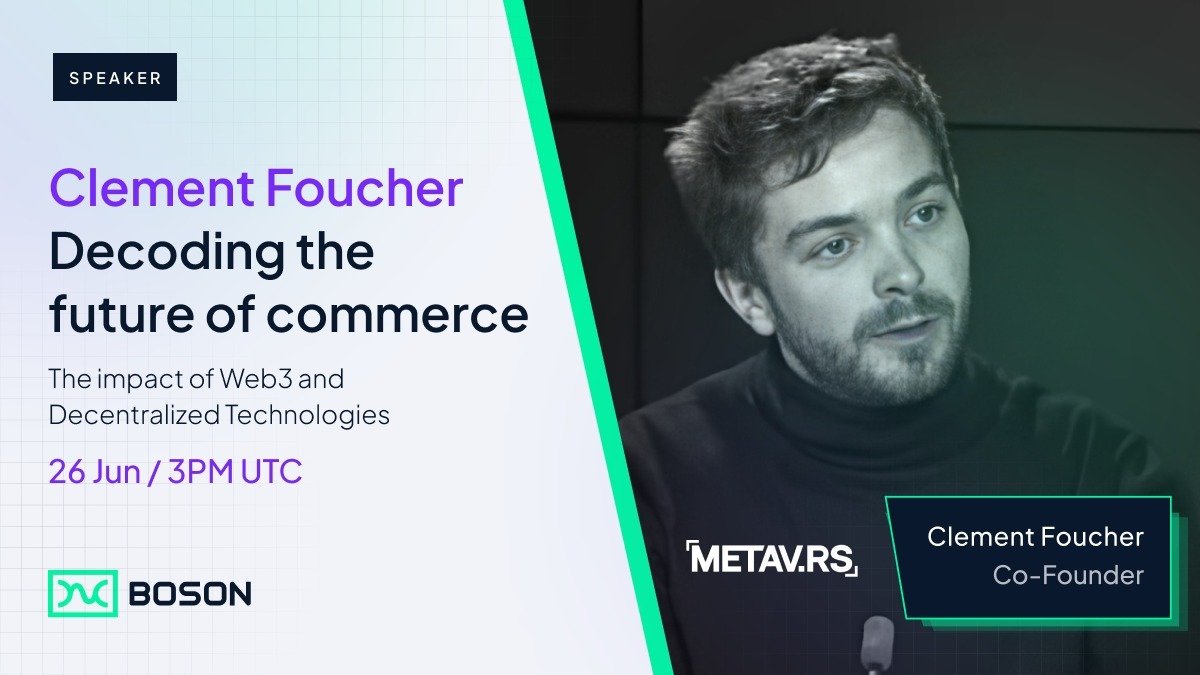 SPEAKER

Clement Foucher
Decoding the future of commerce

The impact of Web3 and Decentralized Technologies

26 Jun / 3PM UTC

BOSON

METAV.RS

Clement Foucher
Co-Founder